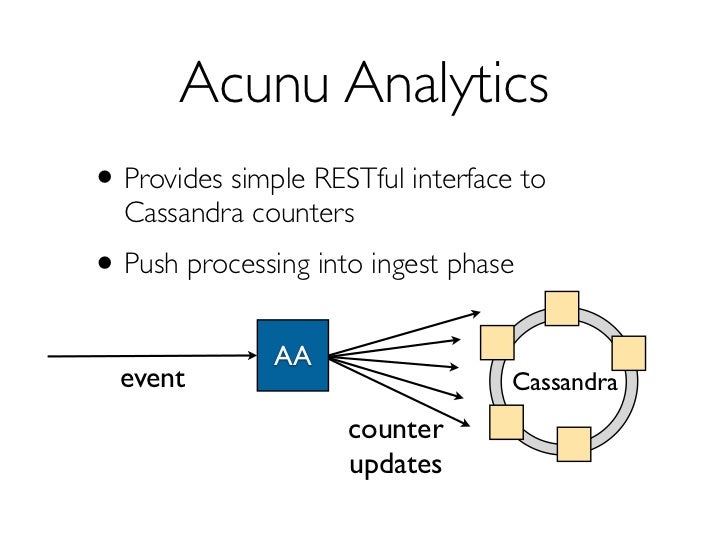 Acunu Analytics

• Provides simple RESTful interface to Cassandra counters

• Push processing into ingest phase

event

AA

counter updates

Cassandra